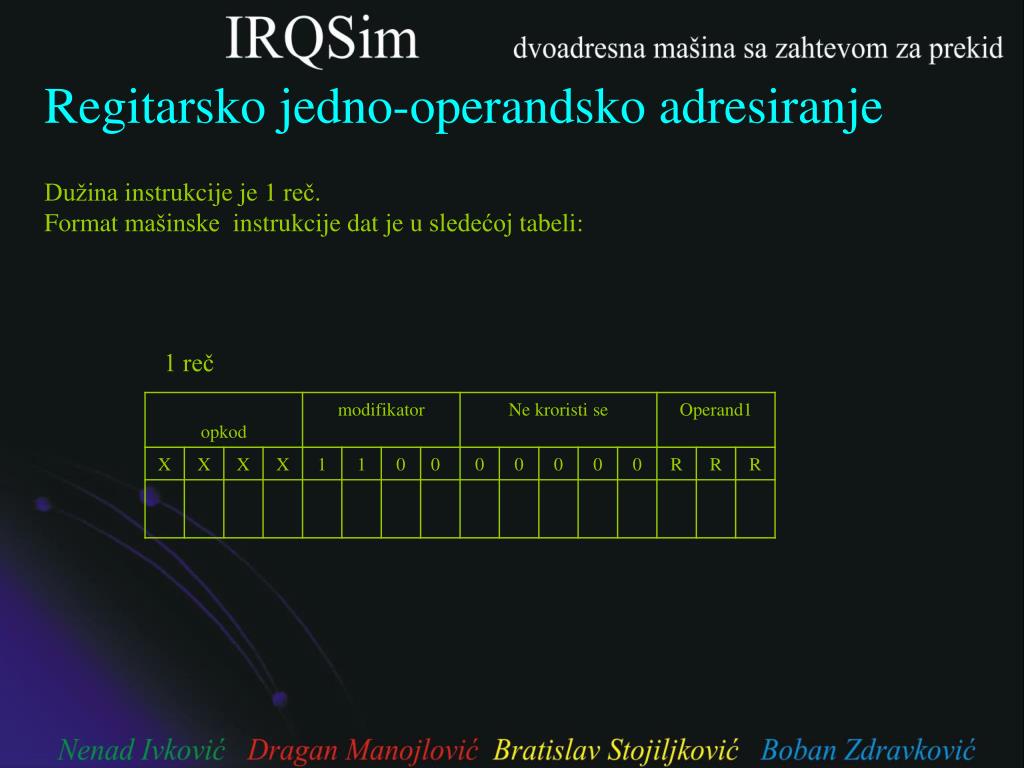 IRQSim

dvoadresna mašina sa zahtevom za prekid

Regitarsko jedno-operandsko adresiranje

Dužina instrukcije je 1 reč.
Format mašinske instrukcije dat je u sledećoj tabeli:

1 reč

| opkod | | | | modifikator | | | | Ne kroristi se | | | | | Operand1 | | |
|---|---|---|---|---|---|---|---|---|---|---|---|---|---|---|---|
| X | X | X | X | 1 | 1 | 0 | 0 | 0 | 0 | 0 | 0 | 0 | R | R | R |
| | | | | | | | | | | | | | | | |

Nenad Ivković Dragan Manojlović Bratislav Stojiljković Boban Zdravković